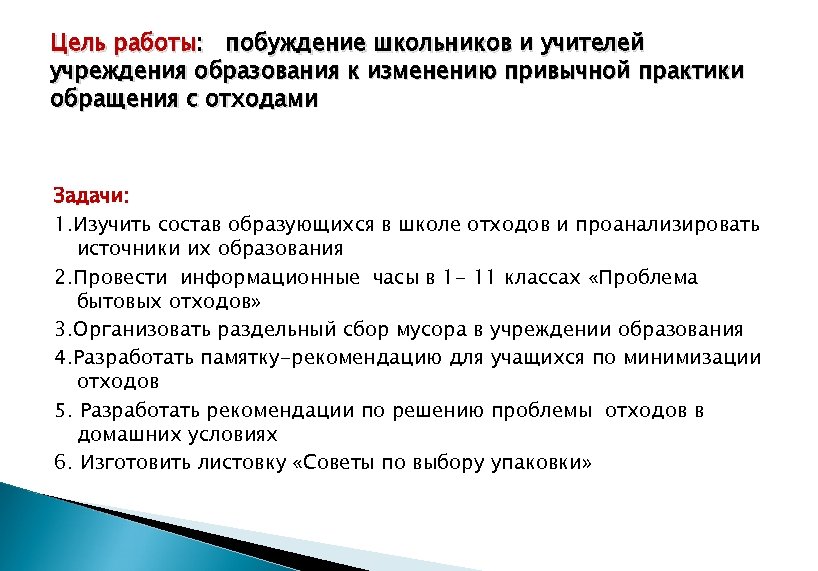 Цель работы: побуждение школьников и учителей учреждения образования к изменению привычной практики обращения с отходами

Задачи:
1.Изучить состав образующихся в школе отходов и проанализировать источники их образования
2.Провести информационные часы в 1- 11 классах «Проблема бытовых отходов»
3.Организовать раздельный сбор мусора в учреждении образования
4.Разработать памятку-рекомендацию для учащихся по минимизации отходов
5. Разработать рекомендации по решению проблемы отходов в домашних условиях
6. Изготовить листовку «Советы по выбору упаковки»